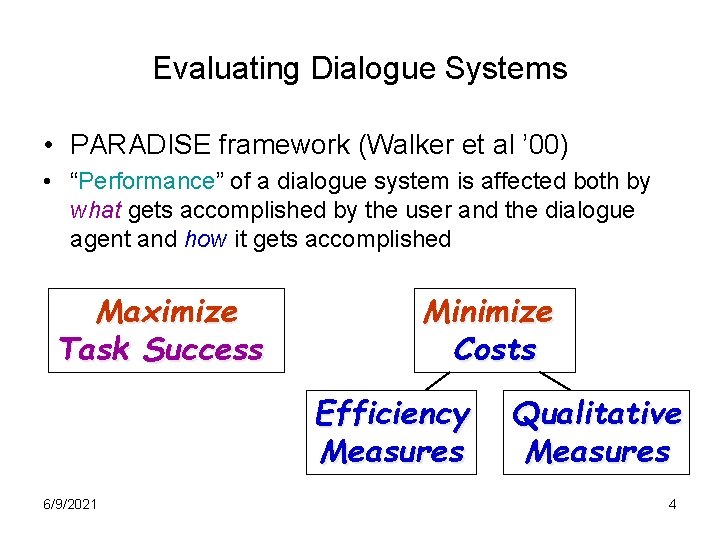 Evaluating Dialogue Systems

• PARADISE framework (Walker et al '00)
• "Performance" of a dialogue system is affected both by what gets accomplished by the user and the dialogue agent and how it gets accomplished

Maximize Task Success

Minimize Costs

Efficiency Measures

Qualitative Measures

6/9/2021

4